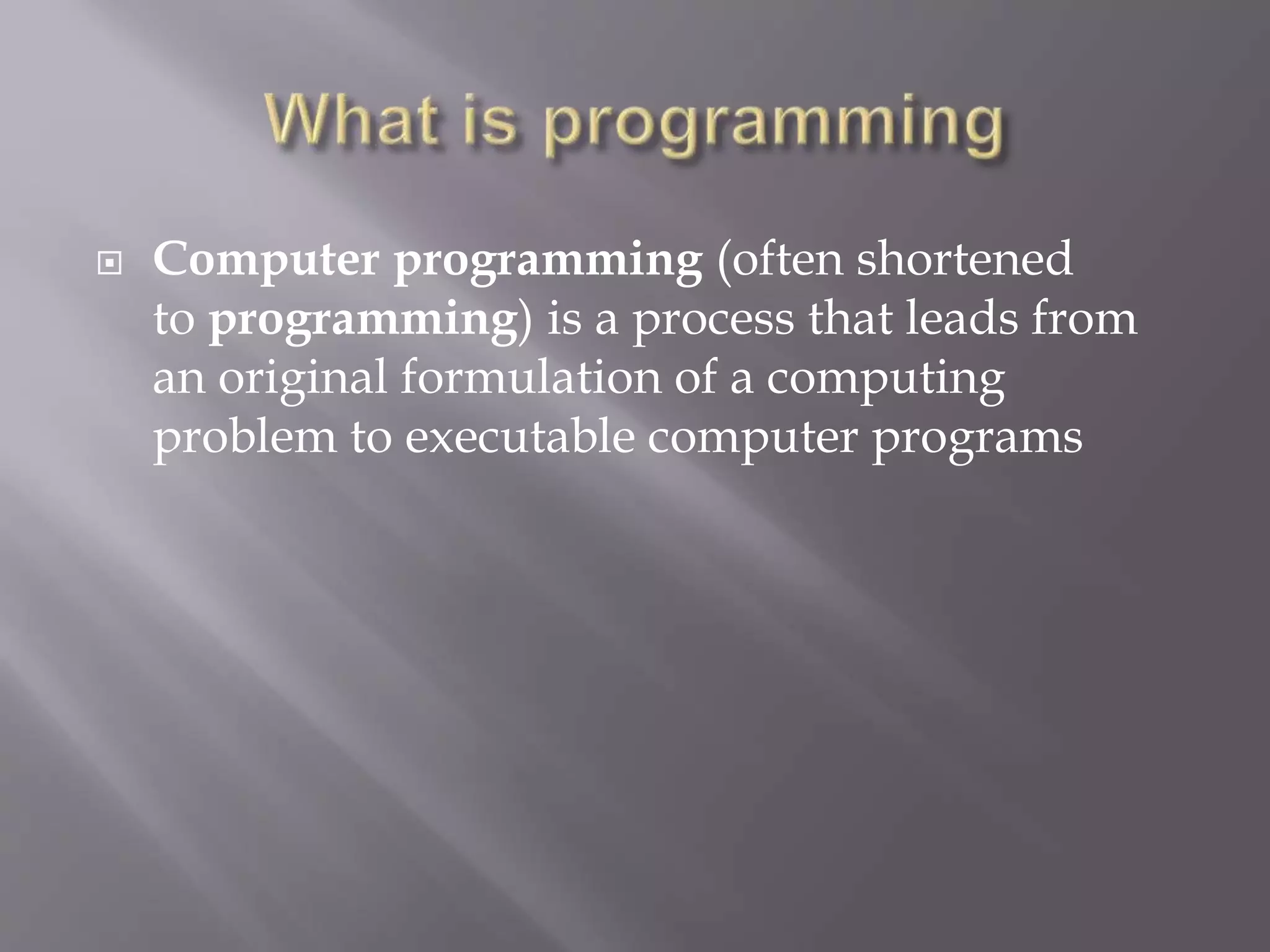 What is programming

Computer programming (often shortened to programming) is a process that leads from an original formulation of a computing problem to executable computer programs